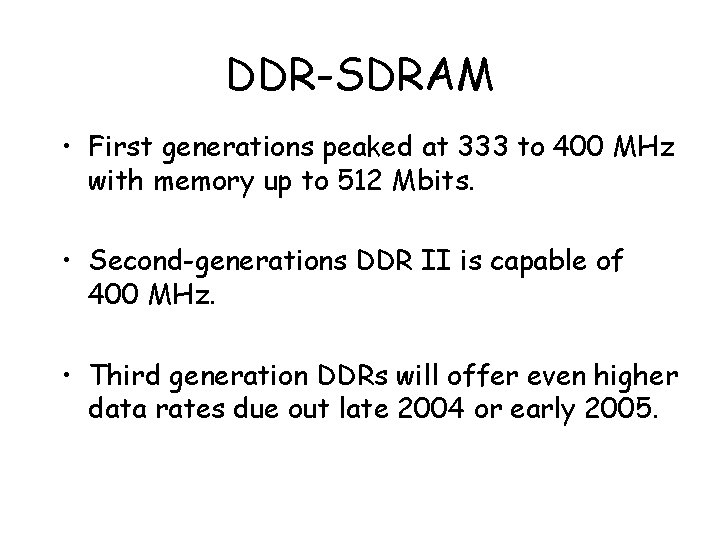 DDR-SDRAM

• First generations peaked at 333 to 400 MHz with memory up to 512 Mbits.

• Second-generations DDR II is capable of 400 MHz.

• Third generation DDRs will offer even higher data rates due out late 2004 or early 2005.